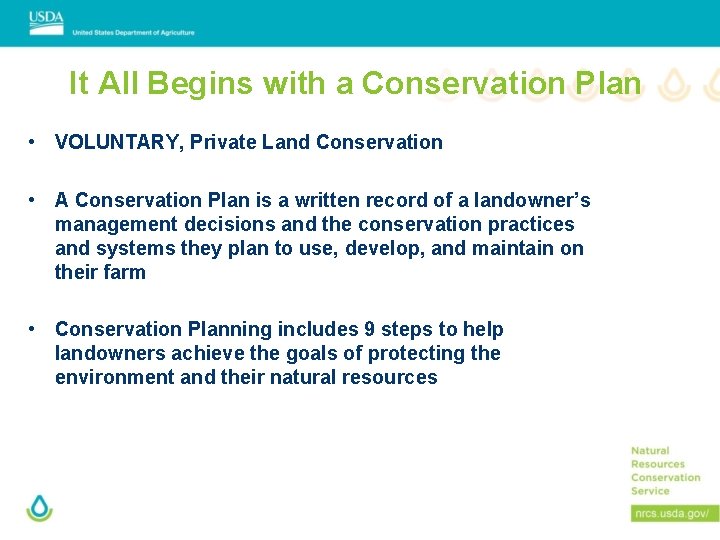 USDA
United States Department of Agriculture

It All Begins with a Conservation Plan

• VOLUNTARY, Private Land Conservation

• A Conservation Plan is a written record of a landowner's management decisions and the conservation practices and systems they plan to use, develop, and maintain on their farm

• Conservation Planning includes 9 steps to help landowners achieve the goals of protecting the environment and their natural resources

Natural Resources Conservation Service

nrcs.usda.gov/